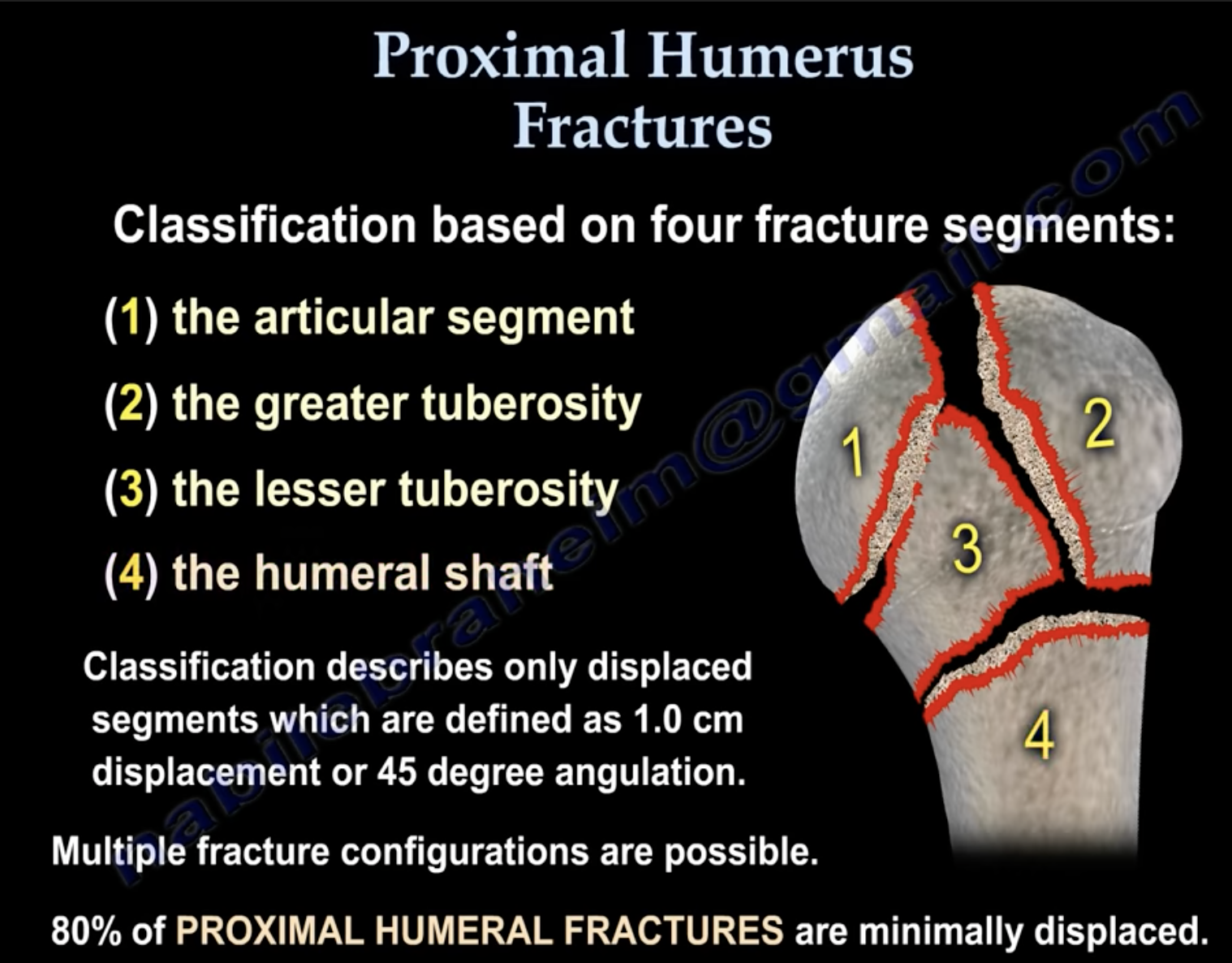 Proximal Humerus Fractures

Classification based on four fracture segments:

(1) the articular segment

(2) the greater tuberosity

(3) the lesser tuberosity

(4) the humeral shaft

Classification describes only displaced segments which are defined as 1.0 cm displacement or 45 degree angulation.

Multiple fracture configurations are possible.

80% of PROXIMAL HUMERAL FRACTURES are minimally displaced.

1
2
3
4

nabilebraheim@gmail.com